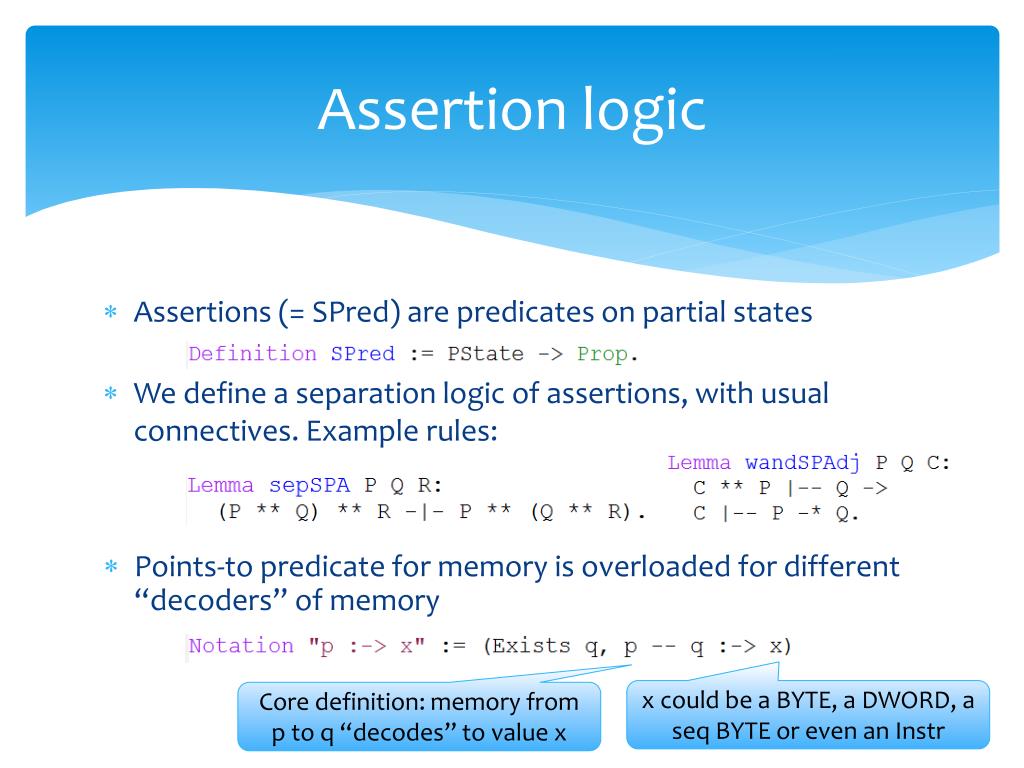 Assertion logic

∗ Assertions (= SPred) are predicates on partial states

Definition SPred := PState -> Prop.

∗ We define a separation logic of assertions, with usual connectives. Example rules:

Lemma sepSPA P Q R:
  (P ** Q) ** R -|- P ** (Q ** R).

Lemma wandSPAdj P Q C:
  C ** P |-- Q ->
  C |-- P -* Q.

∗ Points-to predicate for memory is overloaded for different “decoders” of memory

Notation "p :-> x" := (Exists q, p -- q :-> x)

Core definition: memory from p to q “decodes” to value x

x could be a BYTE, a DWORD, a seq BYTE or even an Instr